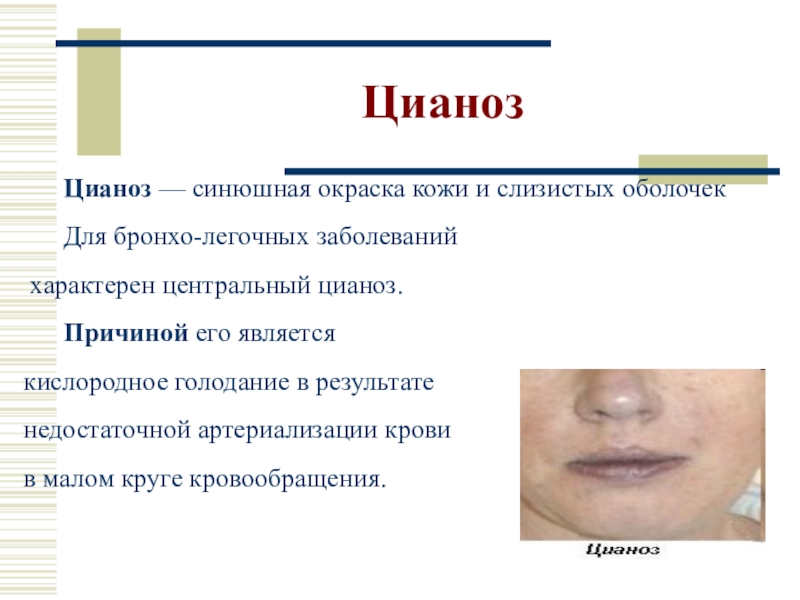 Цианоз

Цианоз — синюшная окраска кожи и слизистых оболочек

Для бронхо-легочных заболеваний характерен центральный цианоз.

Причиной его является кислородное голодание в результате недостаточной артериализации крови в малом круге кровообращения.

Цианоз